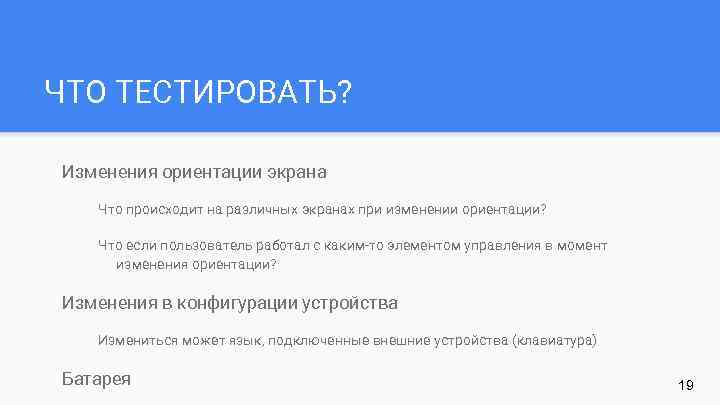 ЧТО ТЕСТИРОВАТЬ?

Изменения ориентации экрана

Что происходит на различных экранах при изменении ориентации?

Что если пользователь работал с каким-то элементом управления в момент изменения ориентации?

Изменения в конфигурации устройства

Измениться может язык, подключенные внешние устройства (клавиатура)

Батарея

19